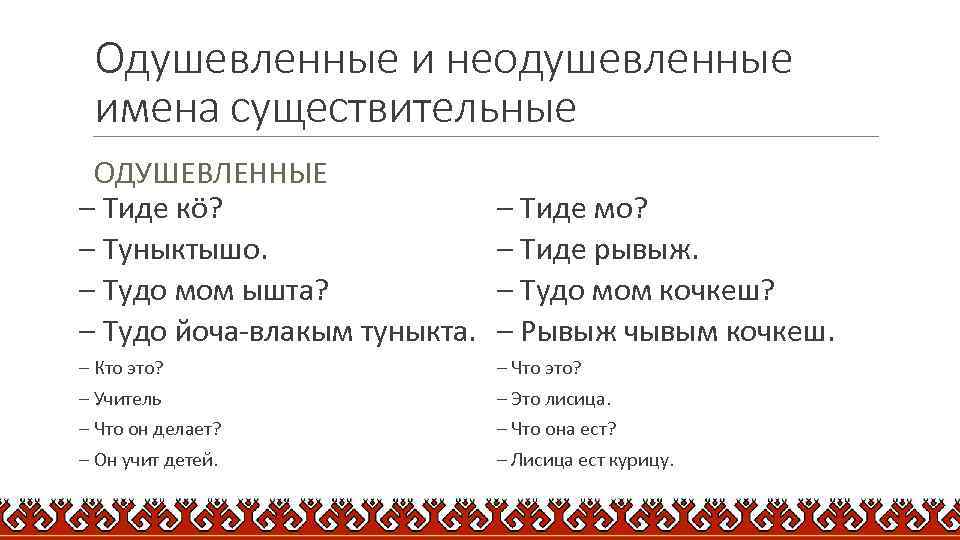 Одушевленные и неодушевленные имена существительные

ОДУШЕВЛЕННЫЕ

– Тиде кӧ?

– Туныктышо.

– Тудо мом ышта?

– Тудо йоча-влакым туныкта.

– Кто это?

– Учитель

– Что он делает?

– Он учит детей.

– Тиде мо?

– Тиде рывыж.

– Тудо мом кочкеш?

– Рывыж чывым кочкеш.

– Что это?

– Это лисица.

– Что она ест?

– Лисица ест курицу.